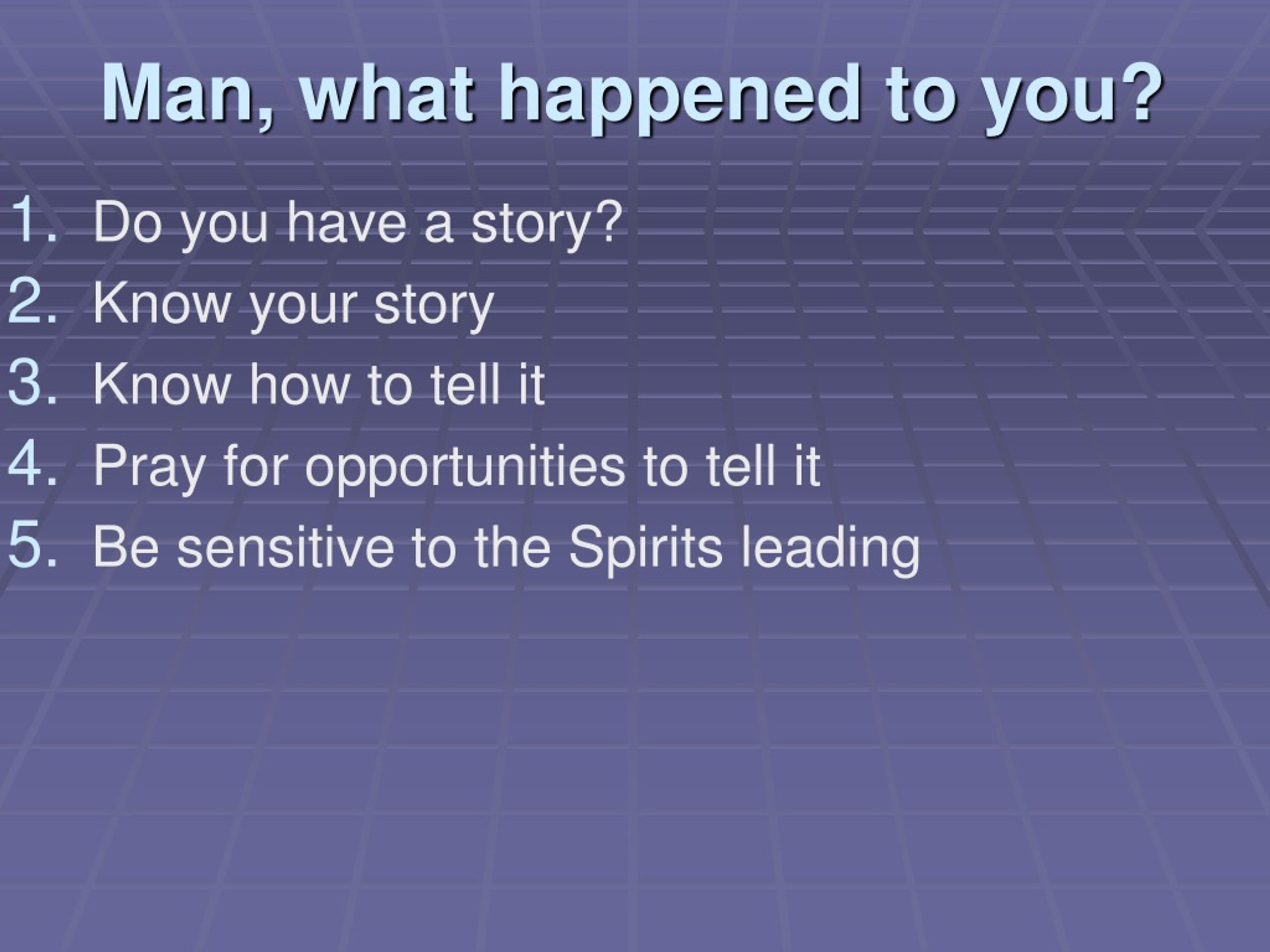 Man, what happened to you?

1. Do you have a story?
2. Know your story
3. Know how to tell it
4. Pray for opportunities to tell it
5. Be sensitive to the Spirits leading